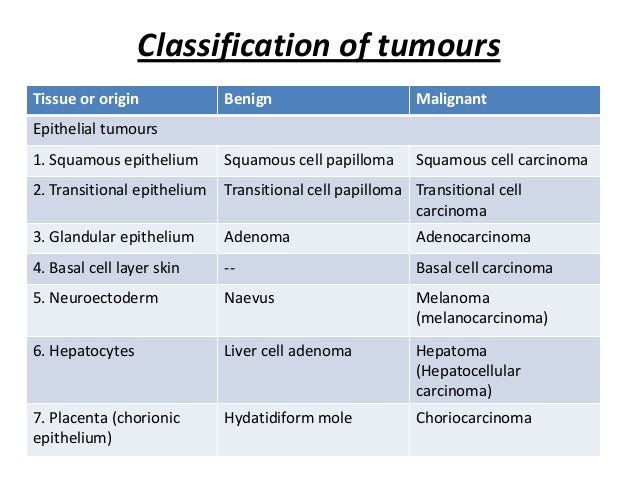 Classification of tumours

| Tissue or origin | Benign | Malignant |
|---|---|---|
| Epithelial tumours | | |
| 1. Squamous epithelium | Squamous cell papilloma | Squamous cell carcinoma |
| 2. Transitional epithelium | Transitional cell papilloma | Transitional cell carcinoma |
| 3. Glandular epithelium | Adenoma | Adenocarcinoma |
| 4. Basal cell layer skin | -- | Basal cell carcinoma |
| 5. Neuroectoderm | Naevus | Melanoma (melanocarcinoma) |
| 6. Hepatocytes | Liver cell adenoma | Hepatoma (Hepatocellular carcinoma) |
| 7. Placenta (chorionic epithelium) | Hydatidiform mole | Choriocarcinoma |